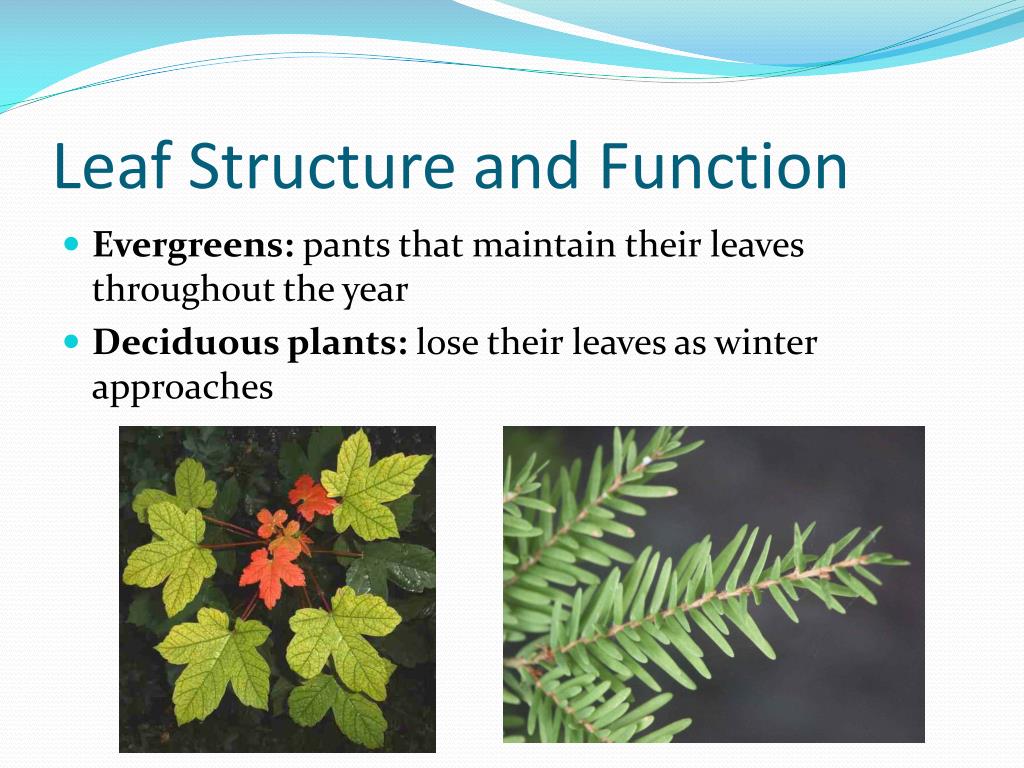 Leaf Structure and Function

Evergreens: pants that maintain their leaves throughout the year

Deciduous plants: lose their leaves as winter approaches